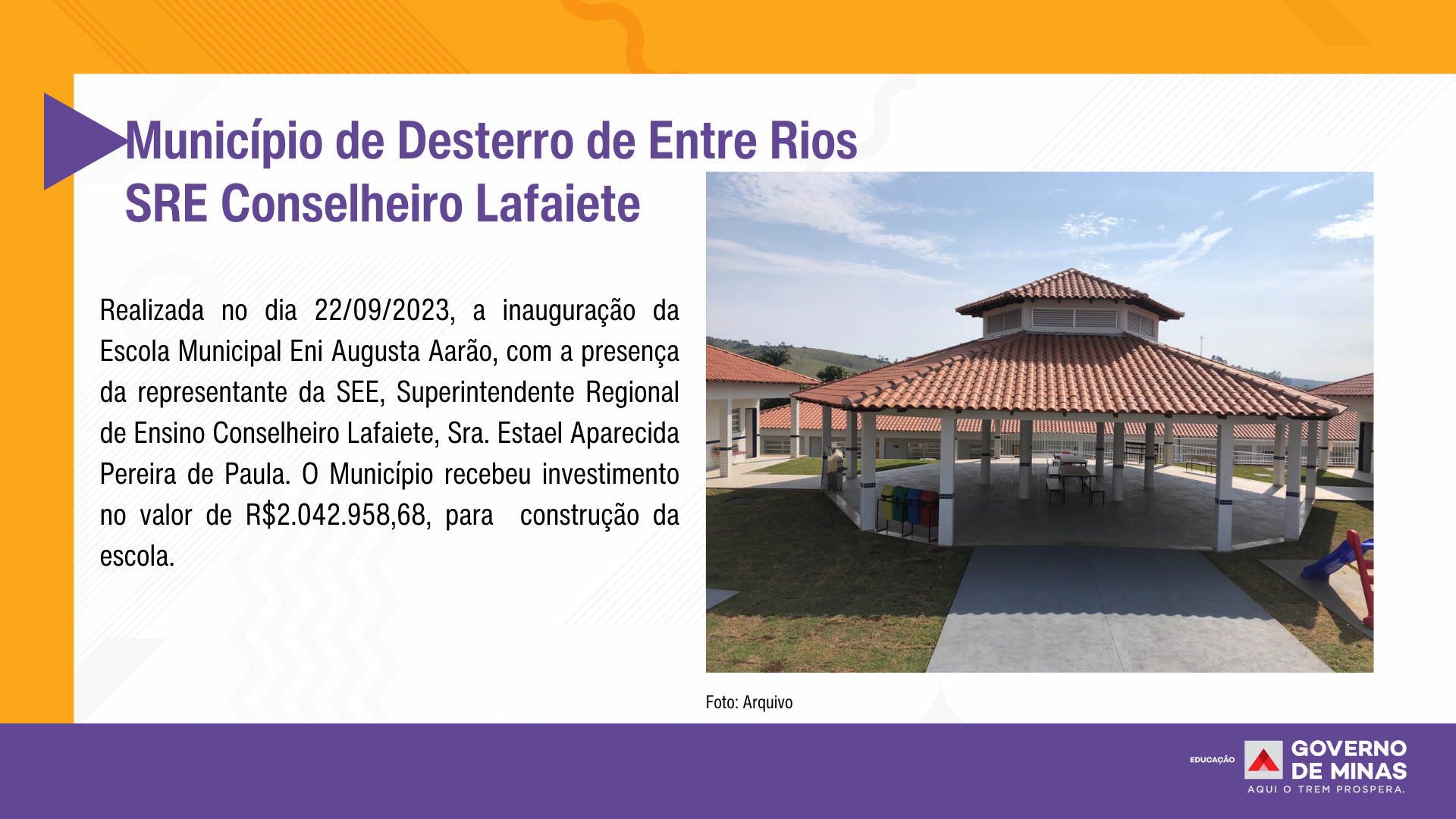 Município de Desterro de Entre Rios
SRE Conselheiro Lafaiete

Realizada no dia 22/09/2023, a inauguração da Escola Municipal Eni Augusta Aarão, com a presença da representante da SEE, Superintendente Regional de Ensino Conselheiro Lafaiete, Sra. Estael Aparecida Pereira de Paula. O Município recebeu investimento no valor de R$2.042.958,68, para construção da escola.

Foto: Arquivo

EDUCAÇÃO
GOVERNO DE MINAS
AQUI O TREM PROSPERA.